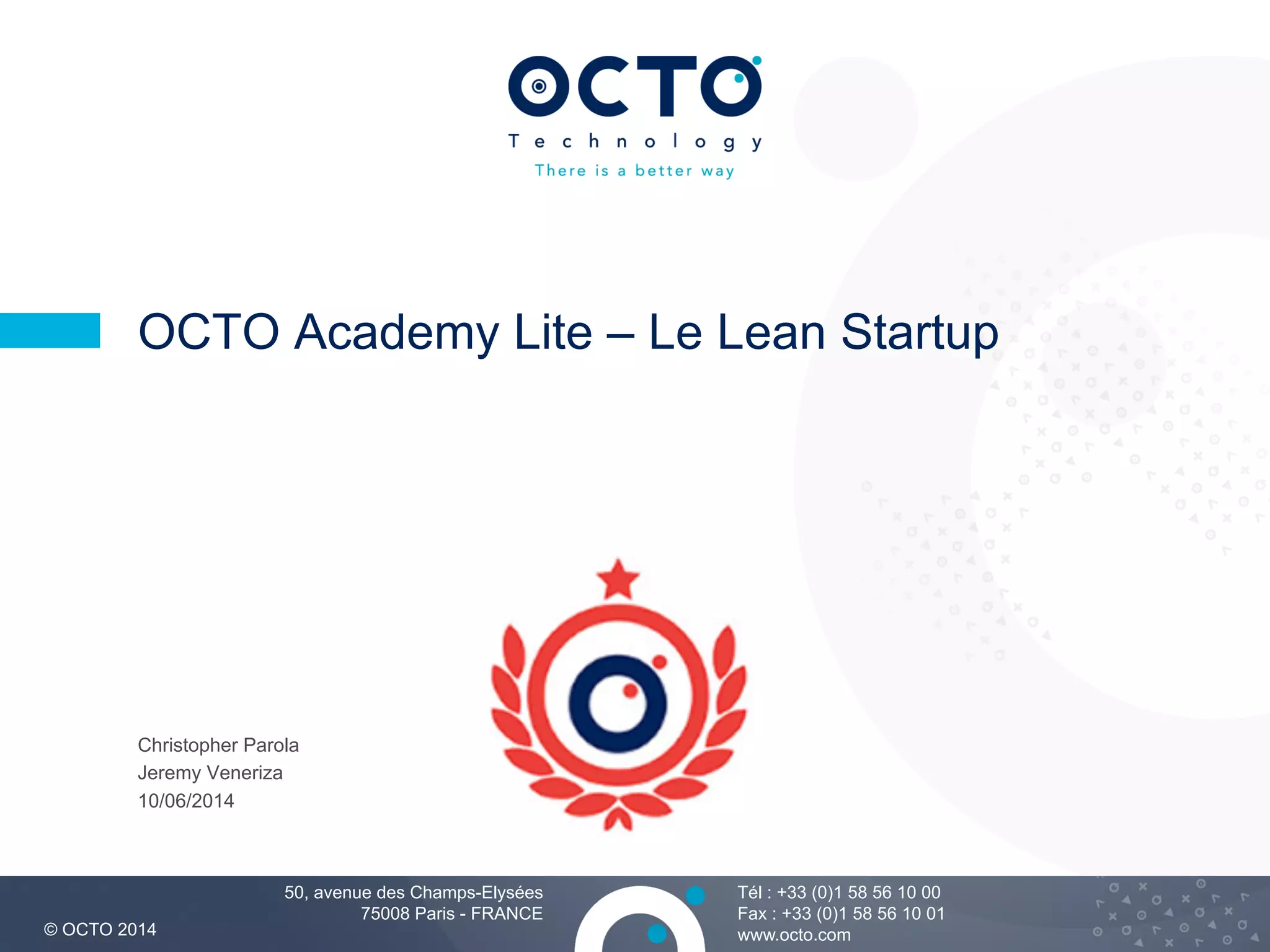 OCTO
Technology
There is a better way

OCTO Academy Lite – Le Lean Startup

Christopher Parola
Jeremy Veneriza
10/06/2014

© OCTO 2014

50, avenue des Champs-Elysées
75008 Paris - FRANCE

Tél : +33 (0)1 58 56 10 00
Fax : +33 (0)1 58 56 10 01
www.octo.com